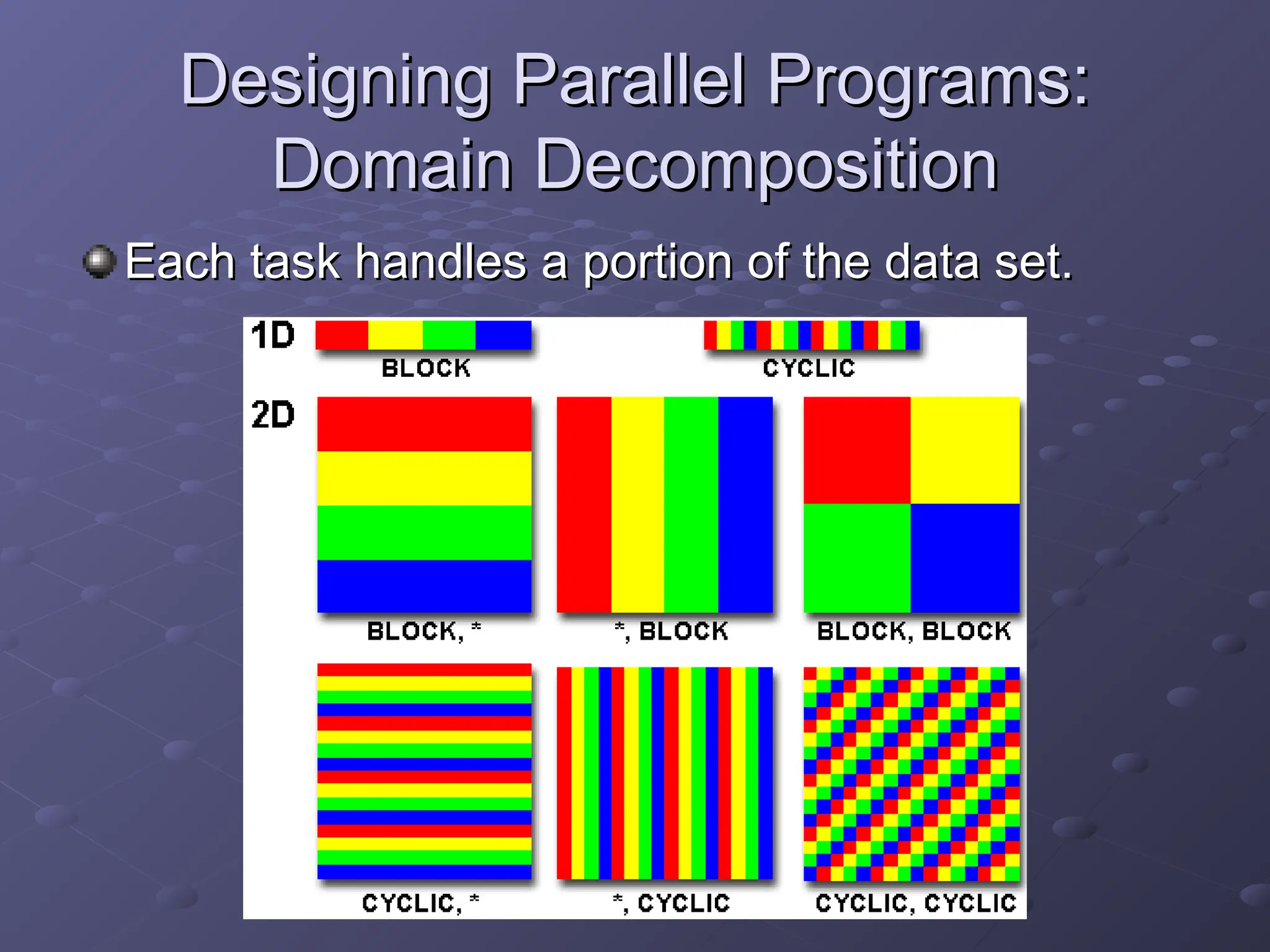 Designing Parallel Programs: Domain Decomposition

Each task handles a portion of the data set.

1D

BLOCK

CYCLIC

2D

BLOCK, *

*, BLOCK

BLOCK, BLOCK

CYCLIC, *

*, CYCLIC

CYCLIC, CYCLIC